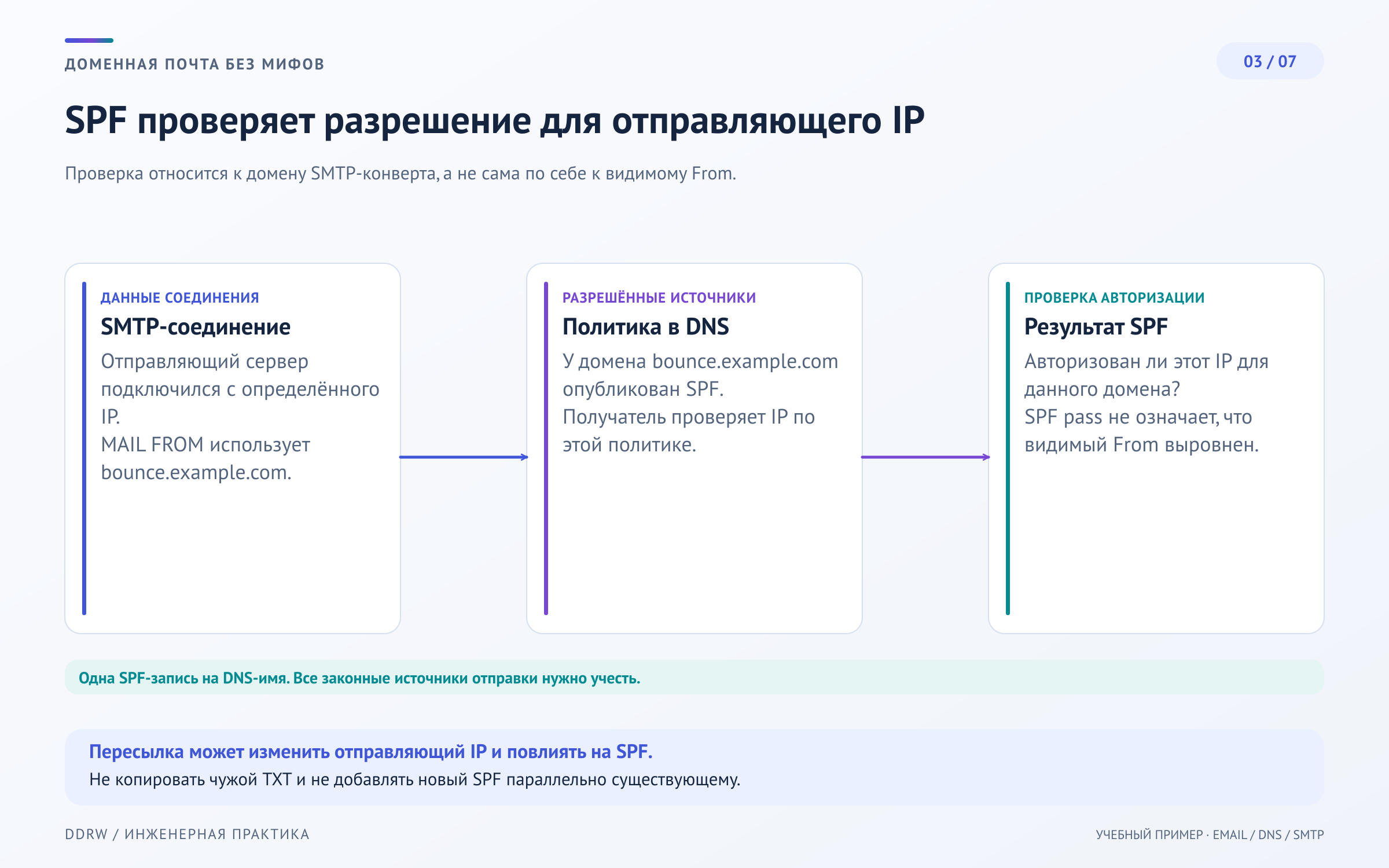 ДОМЕННАЯ ПОЧТА БЕЗ МИФОВ

03 / 07

SPF проверяет разрешение для отправляющего IP

Проверка относится к домену SMTP-конверта, а не сама по себе к видимому From.

ДАННЫЕ СОЕДИНЕНИЯ
SMTP-соединение
Отправляющий сервер подключился с определённого IP.
MAIL FROM использует bounce.example.com.

РАЗРЕШЁННЫЕ ИСТОЧНИКИ
Политика в DNS
У домена bounce.example.com опубликован SPF.
Получатель проверяет IP по этой политике.

ПРОВЕРКА АВТОРИЗАЦИИ
Результат SPF
Авторизован ли этот IP для данного домена?
SPF pass не означает, что видимый From выровнен.

Одна SPF-запись на DNS-имя. Все законные источники отправки нужно учесть.

Пересылка может изменить отправляющий IP и повлиять на SPF.
Не копировать чужой TXT и не добавлять новый SPF параллельно существующему.

DDRW / ИНЖЕНЕРНАЯ ПРАКТИКА

УЧЕБНЫЙ ПРИМЕР · EMAIL / DNS / SMTP